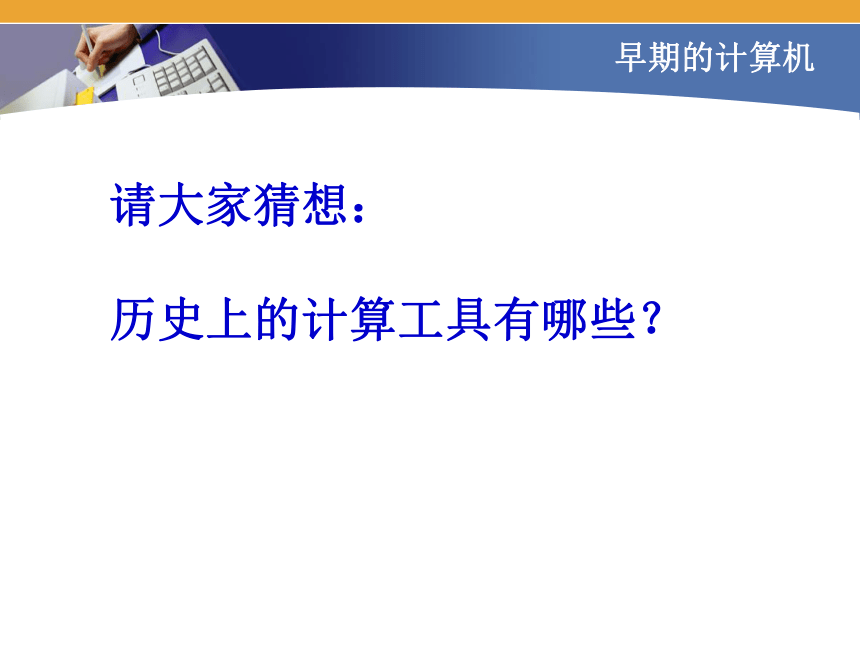 早期的计算机

请大家猜想：

历史上的计算工具有哪些？